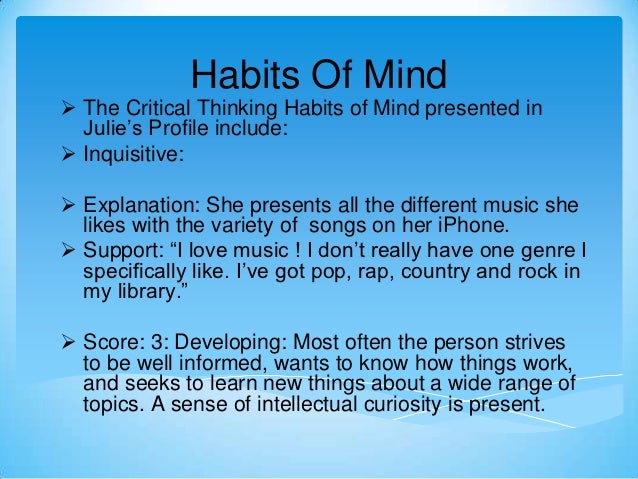 Habits Of Mind

➢ The Critical Thinking Habits of Mind presented in Julie’s Profile include:

➢ Inquisitive:

➢ Explanation: She presents all the different music she likes with the variety of  songs on her iPhone.

➢ Support: “I love music ! I don’t really have one genre I specifically like. I’ve got pop, rap, country and rock in my library.”

➢ Score: 3: Developing: Most often the person strives to be well informed, wants to know how things work, and seeks to learn new things about a wide range of topics. A sense of intellectual curiosity is present.